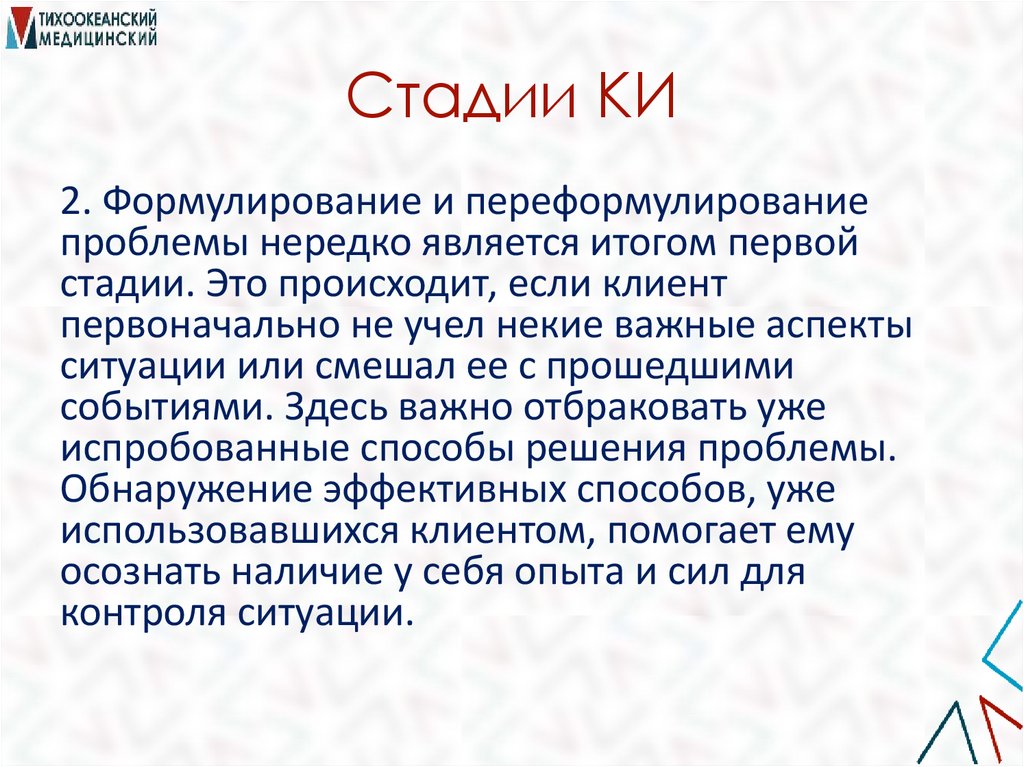 ТИХООКЕАНСКИЙ МЕДИЦИНСКИЙ

Стадии КИ

2. Формулирование и переформулирование проблемы нередко является итогом первой стадии. Это происходит, если клиент первоначально не учел некие важные аспекты ситуации или смешал ее с прошедшими событиями. Здесь важно отбраковать уже испробованные способы решения проблемы. Обнаружение эффективных способов, уже использовавшихся клиентом, помогает ему осознать наличие у себя опыта и сил для контроля ситуации.